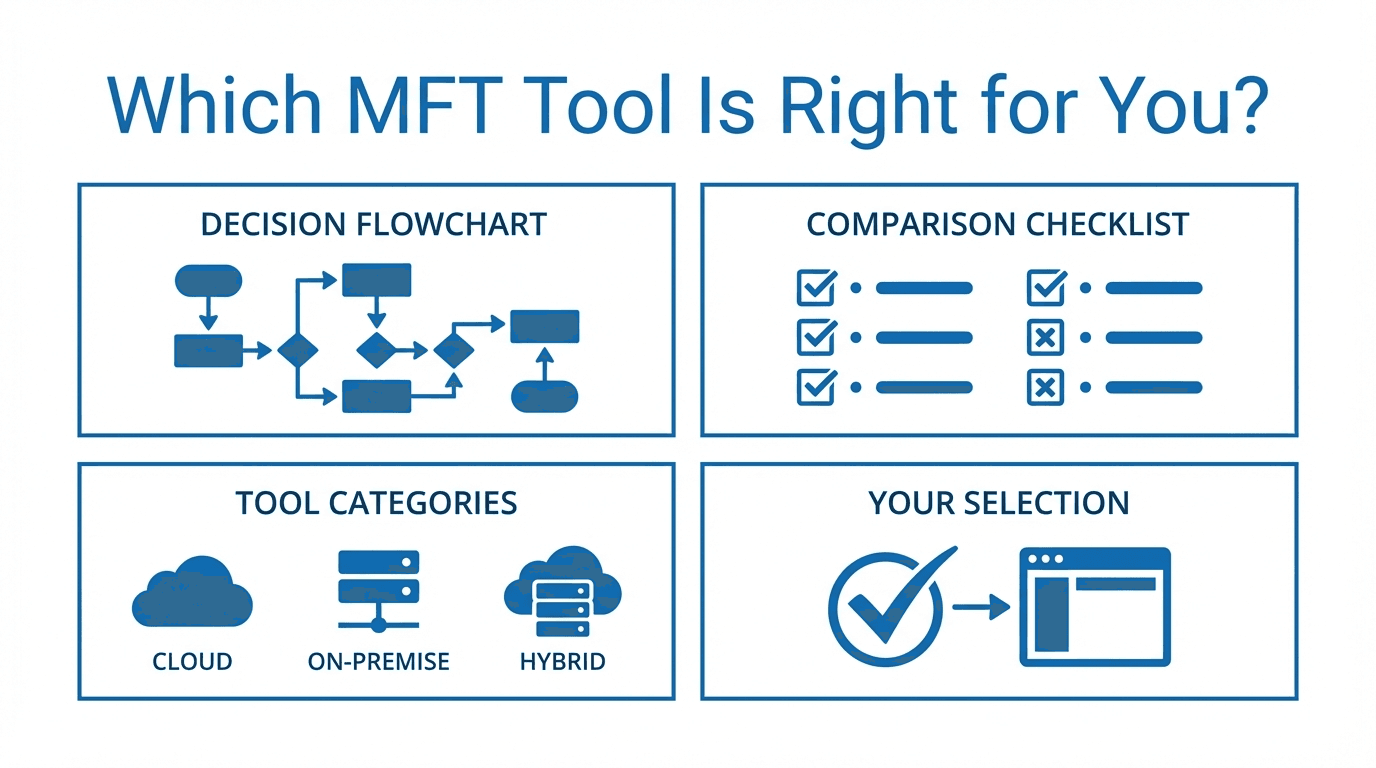 Which MFT Tool Is Right for You?

DECISION FLOWCHART

COMPARISON CHECKLIST

TOOL CATEGORIES

CLOUD

ON-PREMISE

HYBRID

YOUR SELECTION